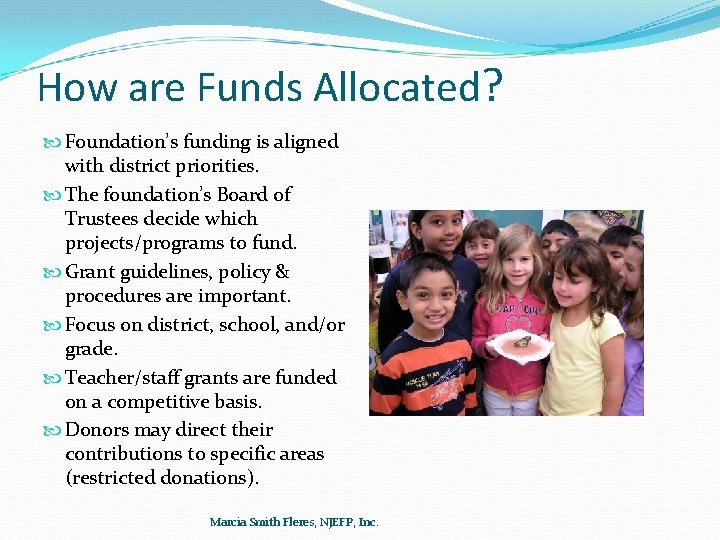 How are Funds Allocated?

Foundation's funding is aligned with district priorities.

The foundation's Board of Trustees decide which projects/programs to fund.

Grant guidelines, policy & procedures are important.

Focus on district, school, and/or grade.

Teacher/staff grants are funded on a competitive basis.

Donors may direct their contributions to specific areas (restricted donations).

Marcia Smith Fleres, NJEFP, Inc.